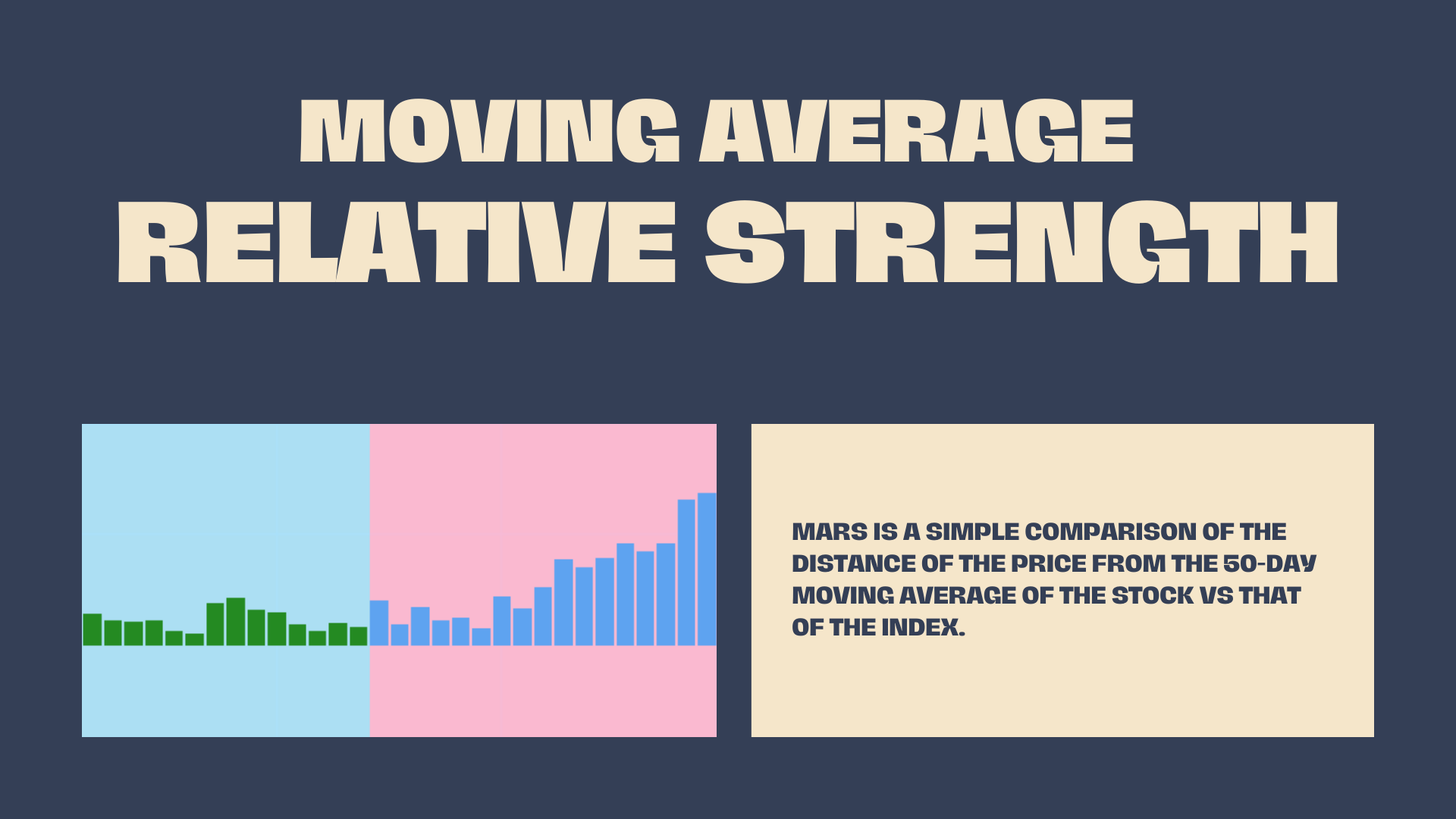 MOVING AVERAGE
RELATIVE STRENGTH

MARS IS A SIMPLE COMPARISON OF THE DISTANCE OF THE PRICE FROM THE 50-DAY MOVING AVERAGE OF THE STOCK VS THAT OF THE INDEX.